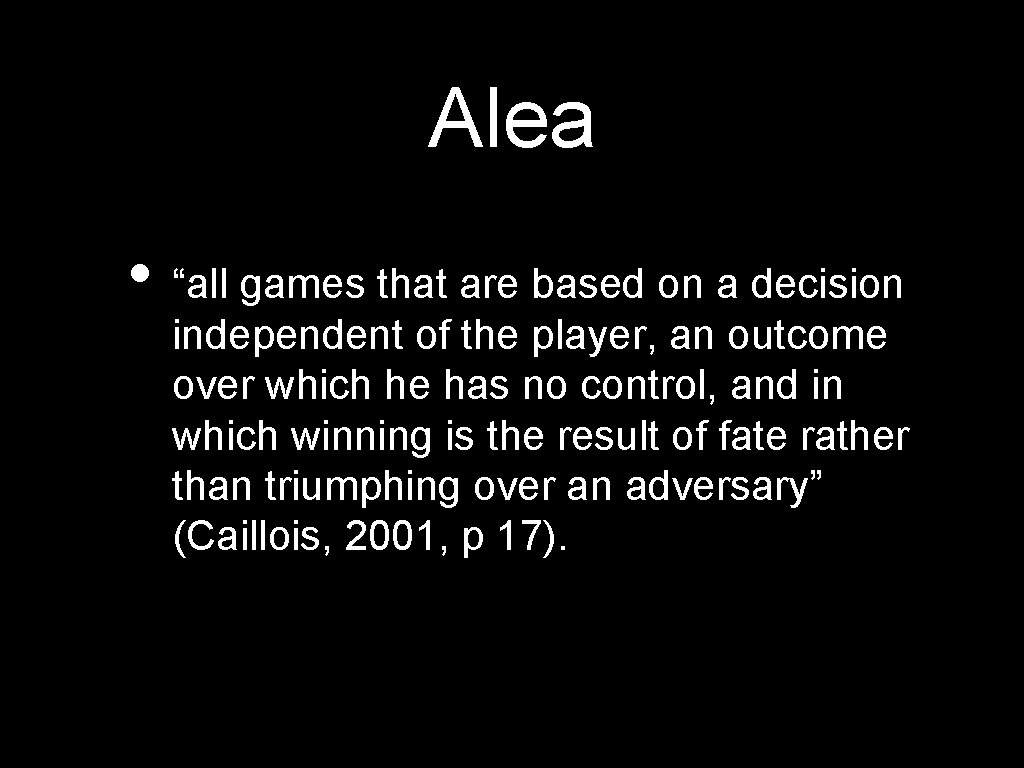 Alea

• “all games that are based on a decision independent of the player, an outcome over which he has no control, and in which winning is the result of fate rather than triumphing over an adversary” (Caillois, 2001, p 17).